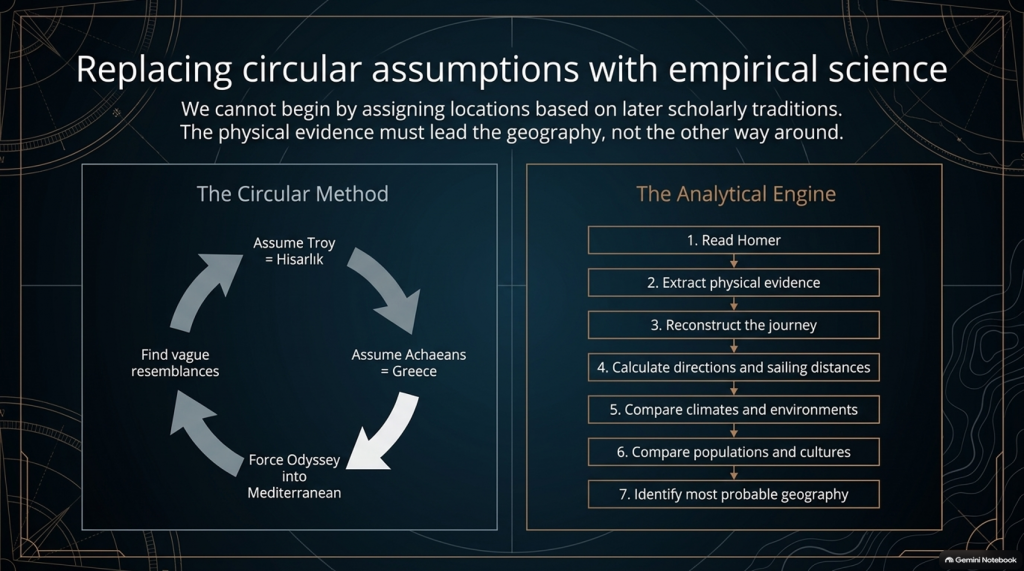 Replacing circular assumptions with empirical science

We cannot begin by assigning locations based on later scholarly traditions. The physical evidence must lead the geography, not the other way around.

The Circular Method

Assume Troy = Hisarlık

Assume Achaeans = Greece

Force Odyssey into Mediterranean

Find vague resemblances

The Analytical Engine

1. Read Homer

2. Extract physical evidence

3. Reconstruct the journey

4. Calculate directions and sailing distances

5. Compare climates and environments

6. Compare populations and cultures

7. Identify most probable geography

Gemini Notebook